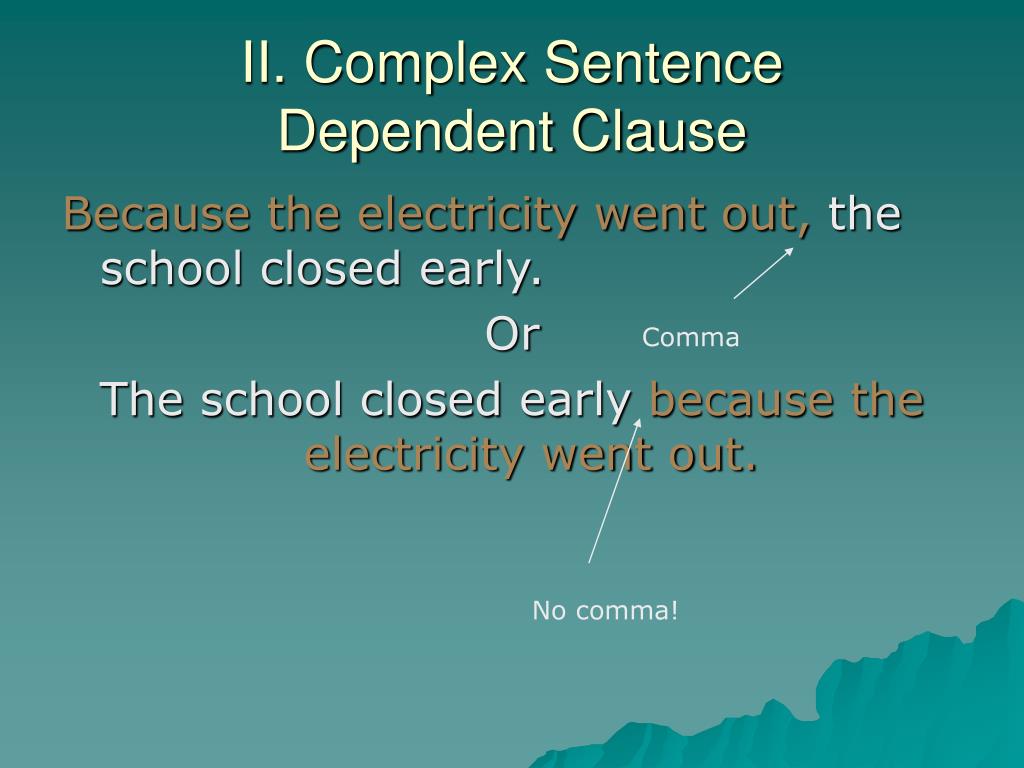 II. Complex Sentence
Dependent Clause

Because the electricity went out, the school closed early.

Or

Comma

The school closed early because the electricity went out.

No comma!